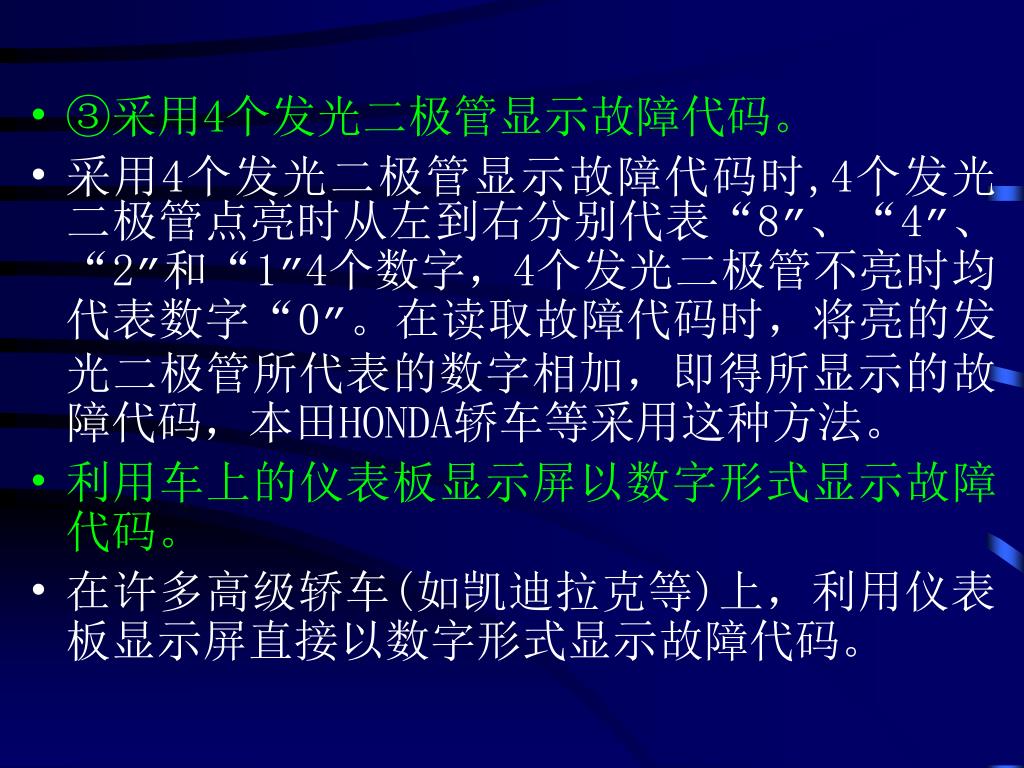 • ③采用4个发光二极管显示故障代码。

• 采用4个发光二极管显示故障代码时,4个发光二极管点亮时从左到右分别代表“8″、“4″、“2″和“1″4个数字，4个发光二极管不亮时均代表数字“0″。在读取故障代码时，将亮的发光二极管所代表的数字相加，即得所显示的故障代码，本田HONDA轿车等采用这种方法。

• 利用车上的仪表板显示屏以数字形式显示故障代码。

• 在许多高级轿车(如凯迪拉克等)上，利用仪表板显示屏直接以数字形式显示故障代码。